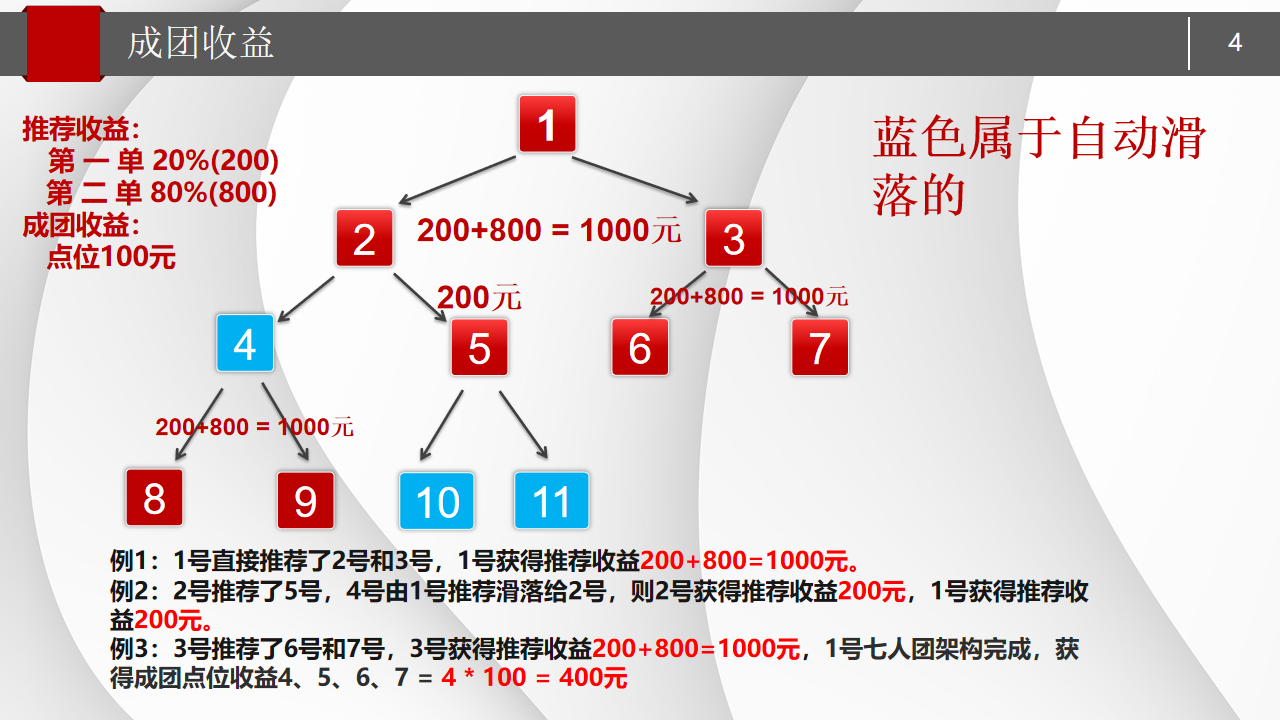 成团收益

4

推荐收益：
第 一 单 20%(200)
第 二 单 80%(800)
成团收益：
点位100元

蓝色属于自动滑落的

1

2

200+800 = 1000元

3

200元

200+800 = 1000元

4

5

6

7

200+800 = 1000元

8

9

10

11

例1：1号直接推荐了2号和3号，1号获得推荐收益200+800=1000元。
例2：2号推荐了5号，4号由1号推荐滑落给2号，则2号获得推荐收益200元，1号获得推荐收益200元。
例3：3号推荐了6号和7号，3号获得推荐收益200+800=1000元，1号七人团架构完成，获得成团点位收益4、5、6、7 = 4 * 100 = 400元